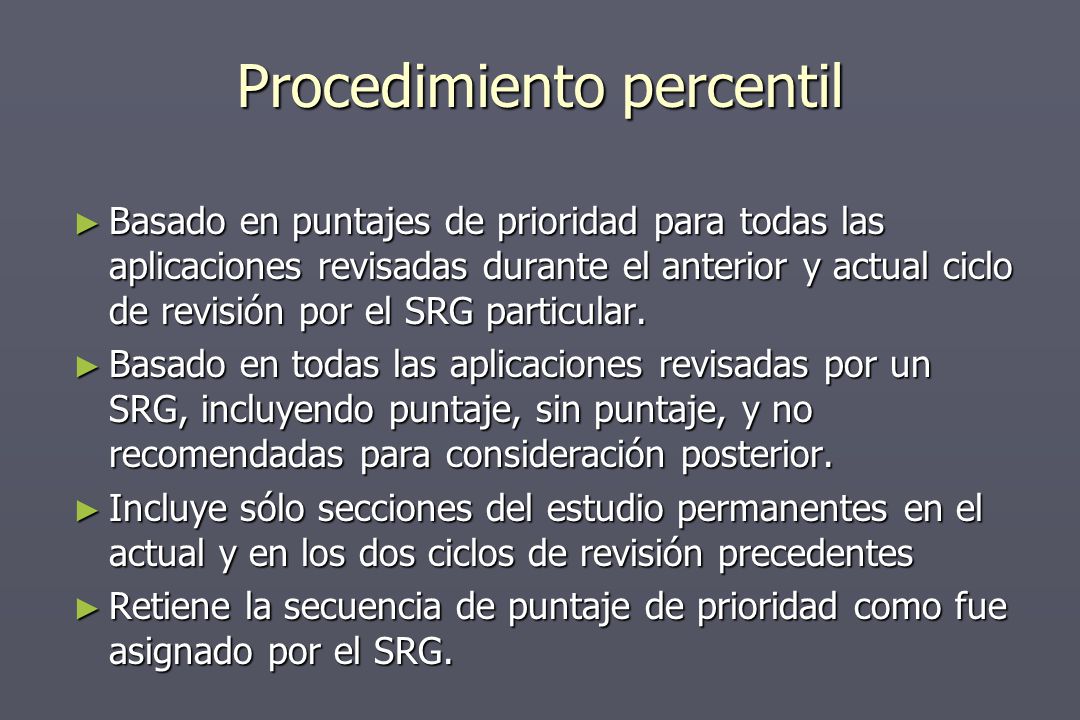 Procedimiento percentil

► Basado en puntajes de prioridad para todas las aplicaciones revisadas durante el anterior y actual ciclo de revisión por el SRG particular.

► Basado en todas las aplicaciones revisadas por un SRG, incluyendo puntaje, sin puntaje, y no recomendadas para consideración posterior.

► Incluye sólo secciones del estudio permanentes en el actual y en los dos ciclos de revisión precedentes

► Retiene la secuencia de puntaje de prioridad como fue asignado por el SRG.